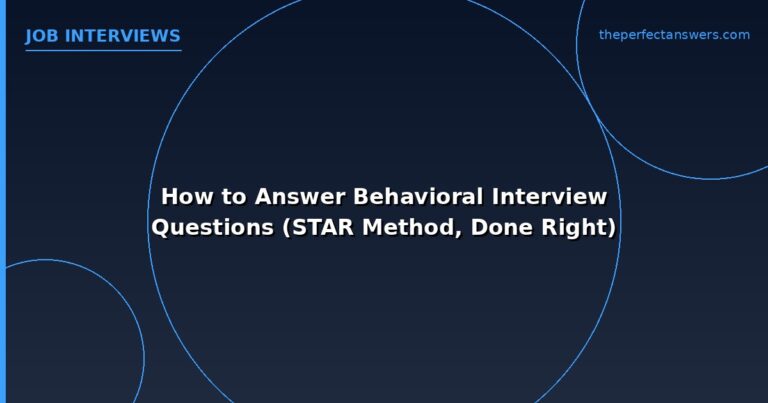 JOB INTERVIEWS

theperfectanswers.com

How to Answer Behavioral Interview Questions (STAR Method, Done Right)